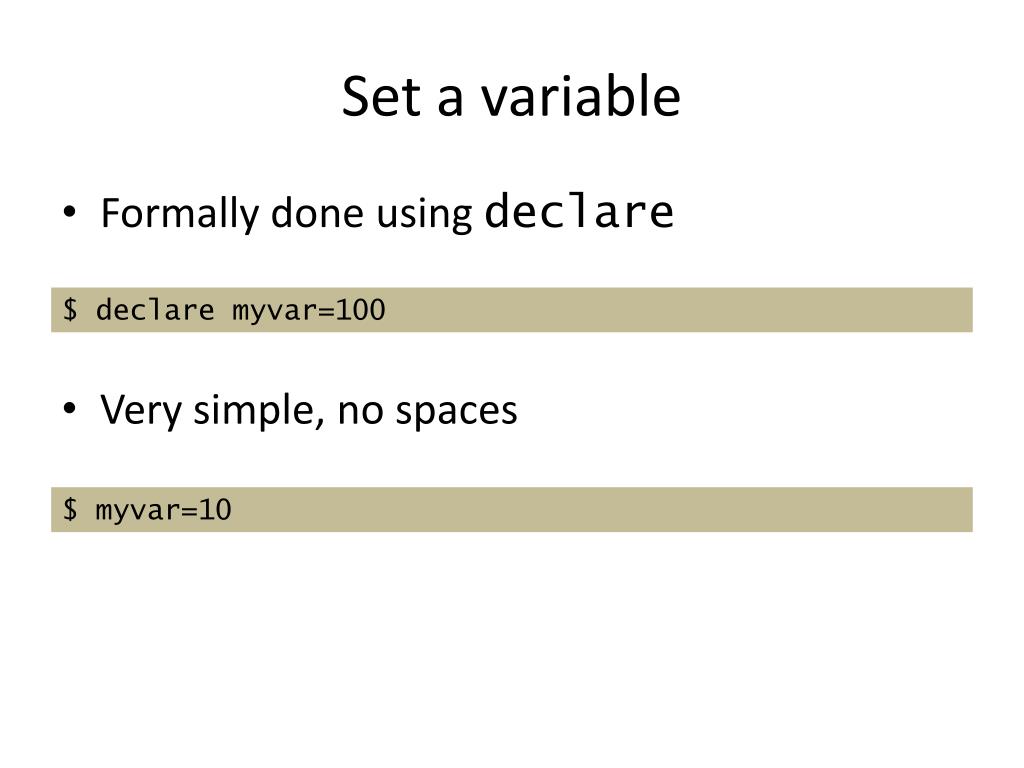 Set a variable

• Formally done using declare

$ declare myvar=100

• Very simple, no spaces

$ myvar=10